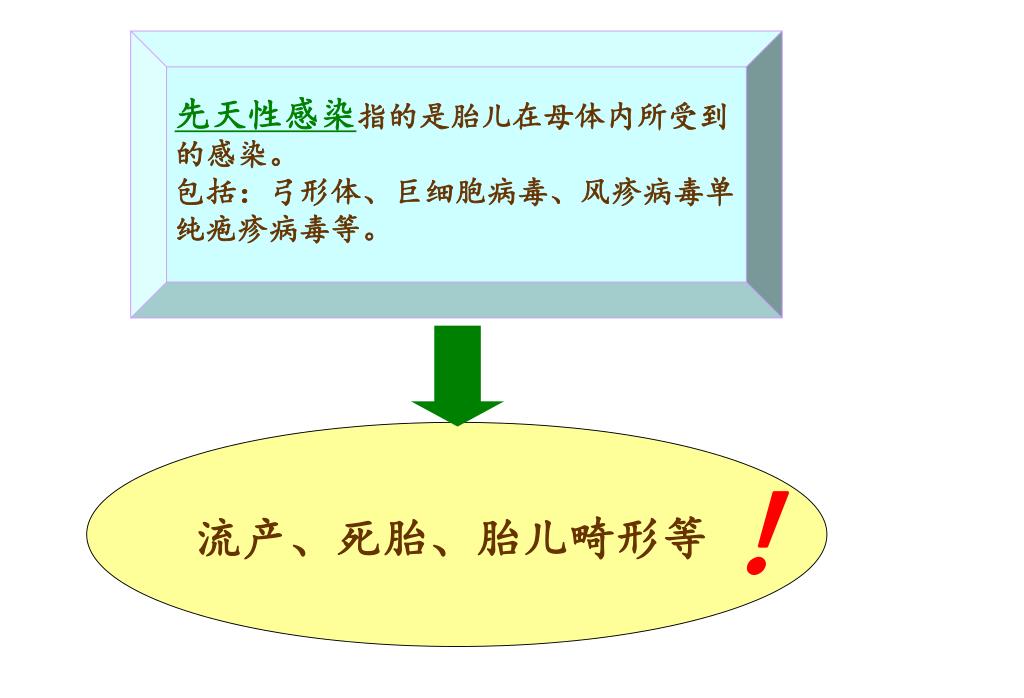 先天性感染指的是胎儿在母体内所受到的感染。
包括：弓形体、巨细胞病毒、风疹病毒单纯疱疹病毒等。

流产、死胎、胎儿畸形等 ！